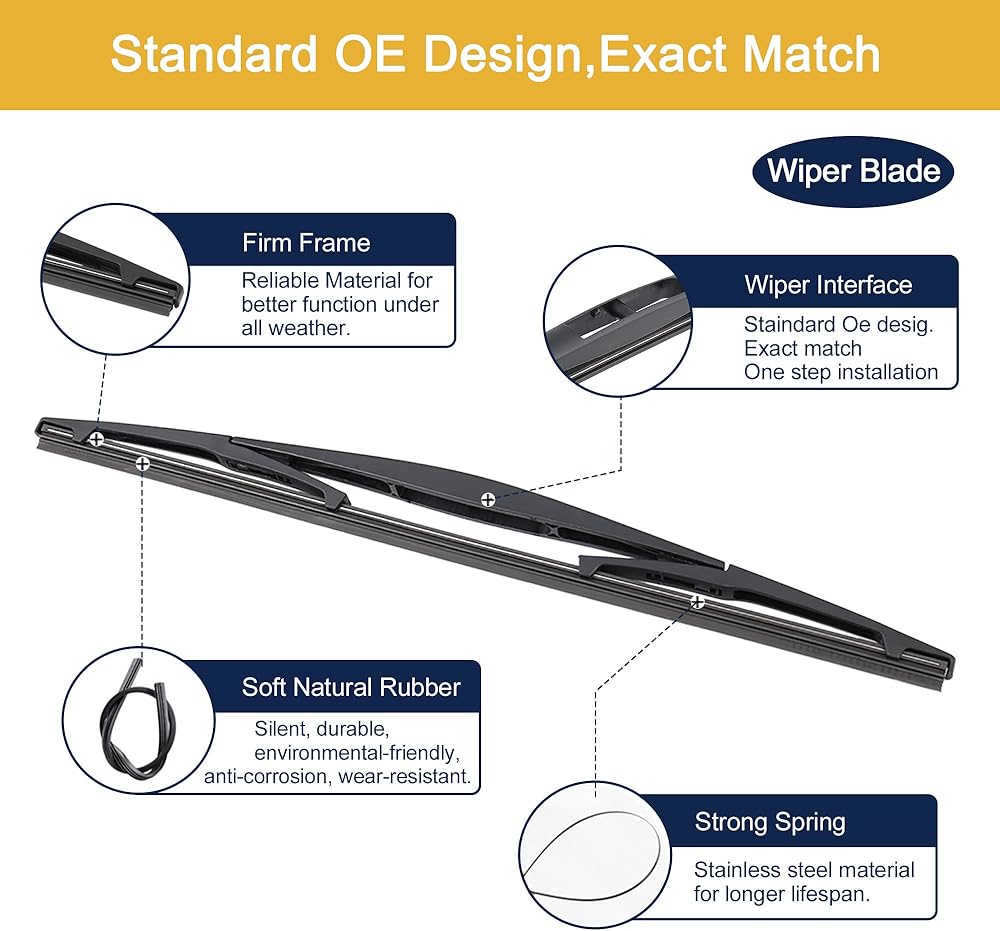 Standard OE Design,Exact Match

Wiper Blade

Firm Frame

Reliable Material for better function under all weather.

Wiper Interface

Staindard Oe desig.
Exact match
One step installation

Soft Natural Rubber

Silent, durable, environmental-friendly, anti-corrosion, wear-resistant.

Strong Spring

Stainless steel material for longer lifespan.